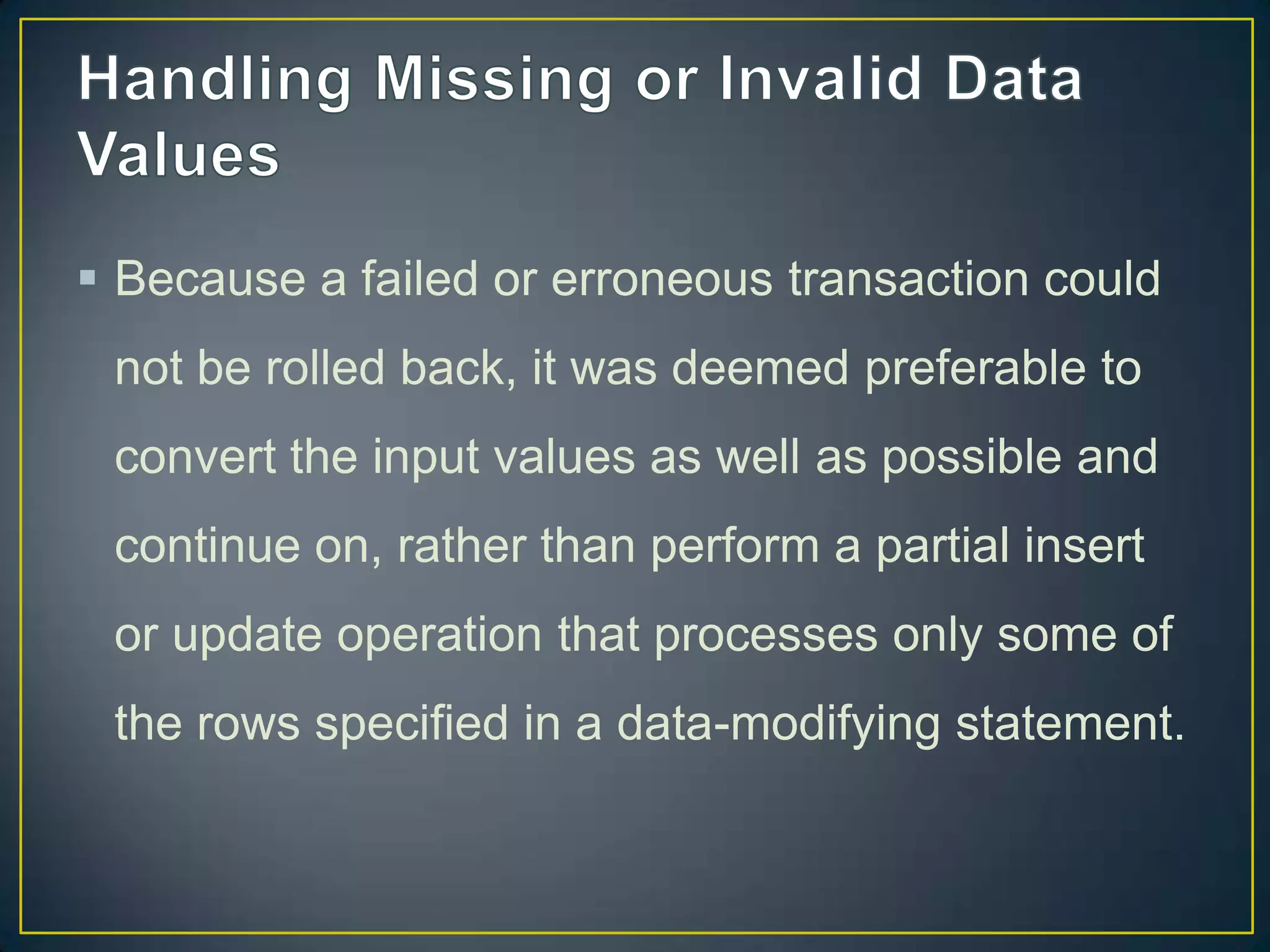 Handling Missing or Invalid Data Values

▪ Because a failed or erroneous transaction could not be rolled back, it was deemed preferable to convert the input values as well as possible and continue on, rather than perform a partial insert or update operation that processes only some of the rows specified in a data-modifying statement.